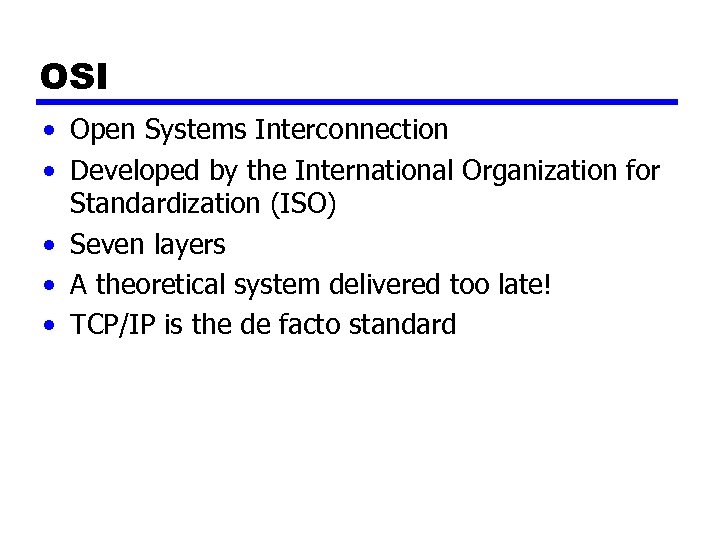 OSI

• Open Systems Interconnection
• Developed by the International Organization for Standardization (ISO)
• Seven layers
• A theoretical system delivered too late!
• TCP/IP is the de facto standard